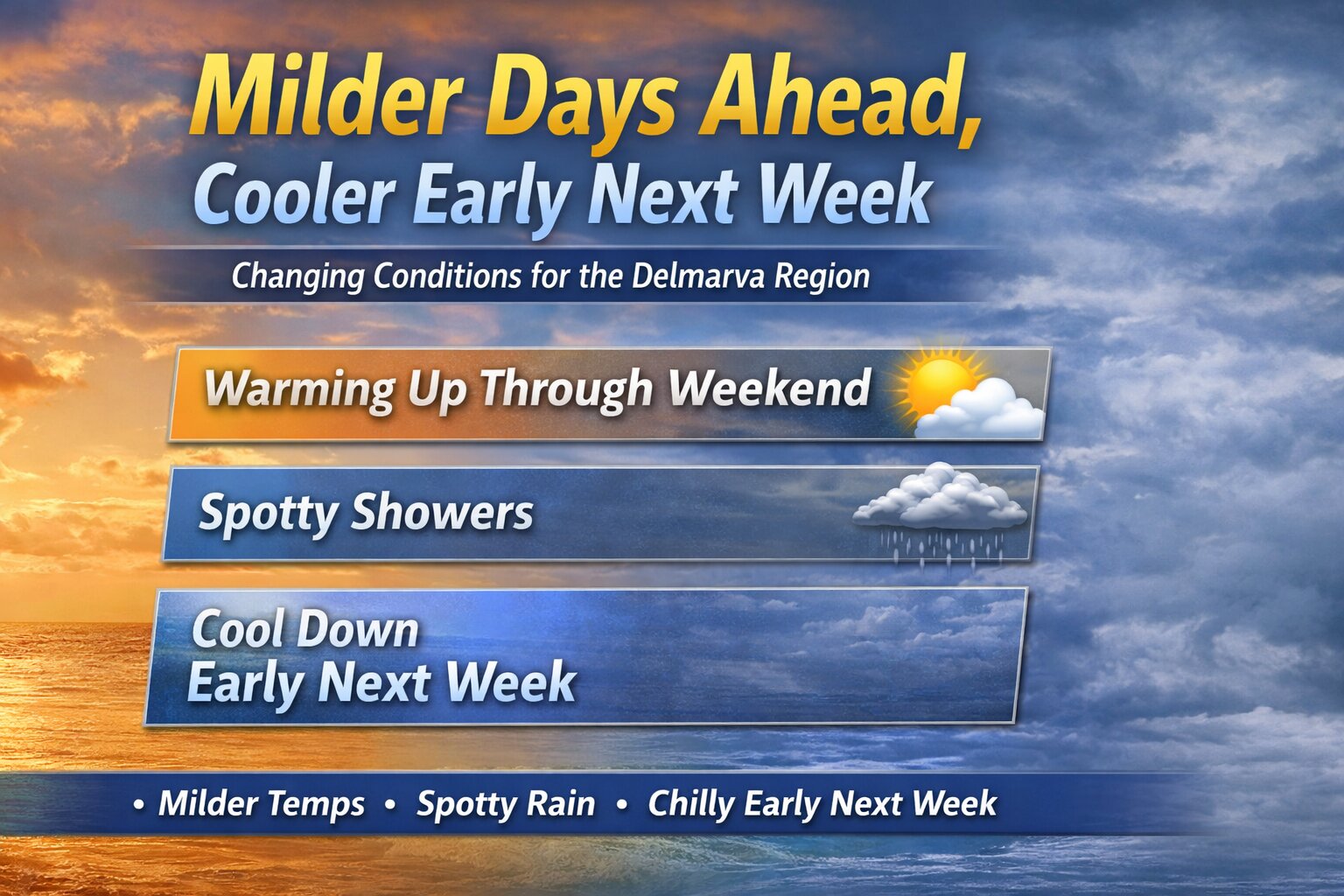 Milder Days Ahead,
Cooler Early Next Week

Changing Conditions for the Delmarva Region

Warming Up Through Weekend

Spotty Showers

Cool Down
Early Next Week

• Milder Temps • Spotty Rain • Chilly Early Next Week